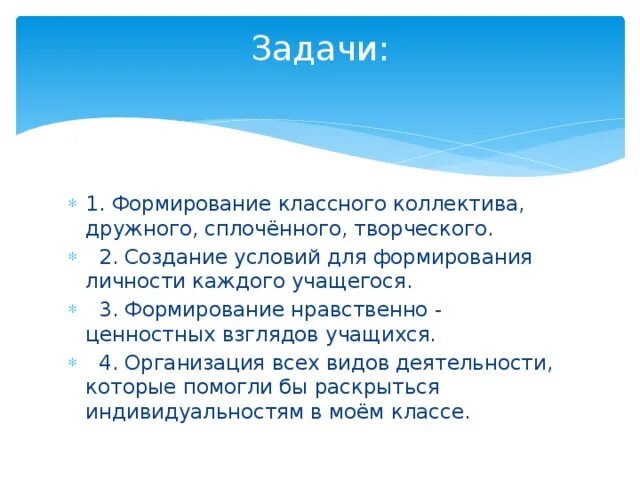 Задачи:

1. Формирование классного коллектива, дружного, сплочённого, творческого.

2. Создание условий для формирования личности каждого учащегося.

3. Формирование нравственно - ценностных взглядов учащихся.

4. Организация всех видов деятельности, которые помогли бы раскрыться индивидуальностям в моём классе.